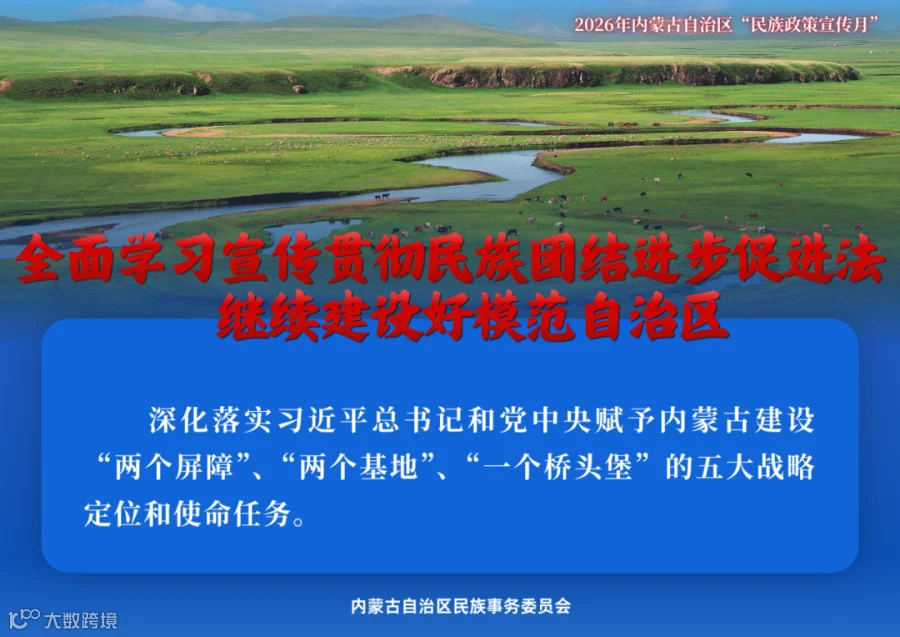 2026年内蒙古自治区“民族政策宣传月”

全面学习宣传贯彻民族团结进步促进法
继续建设好模范自治区

深化落实习近平总书记和党中央赋予内蒙古建设“两个屏障”、“两个基地”、“一个桥头堡”的五大战略定位和使命任务。

内蒙古自治区民族事务委员会

大数跨境